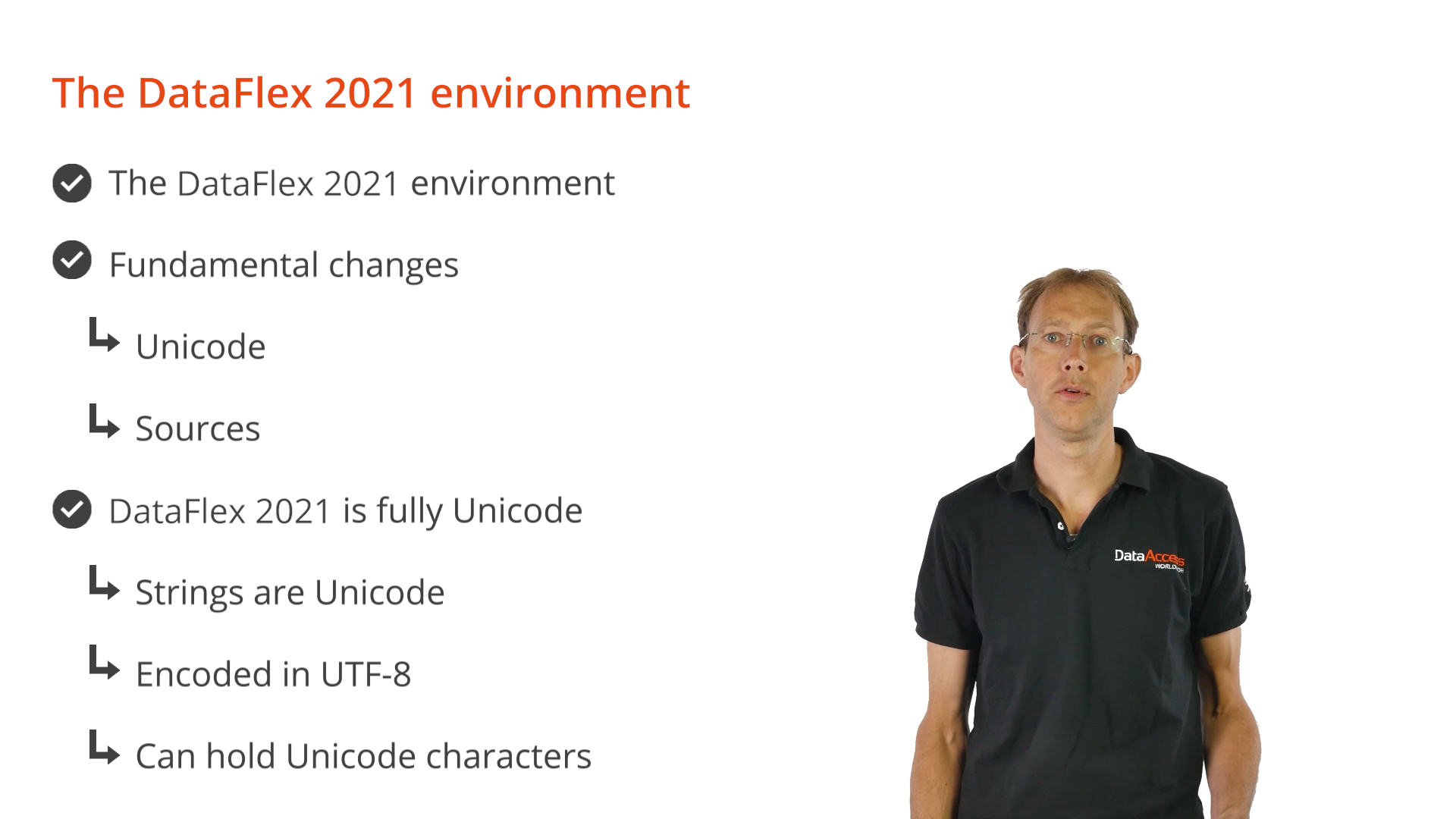 The DataFlex 2021 environment

The DataFlex 2021 environment

Fundamental changes

Unicode

Sources

DataFlex 2021 is fully Unicode

Strings are Unicode

Encoded in UTF-8

Can hold Unicode characters

DataAccess WORLDWIDE